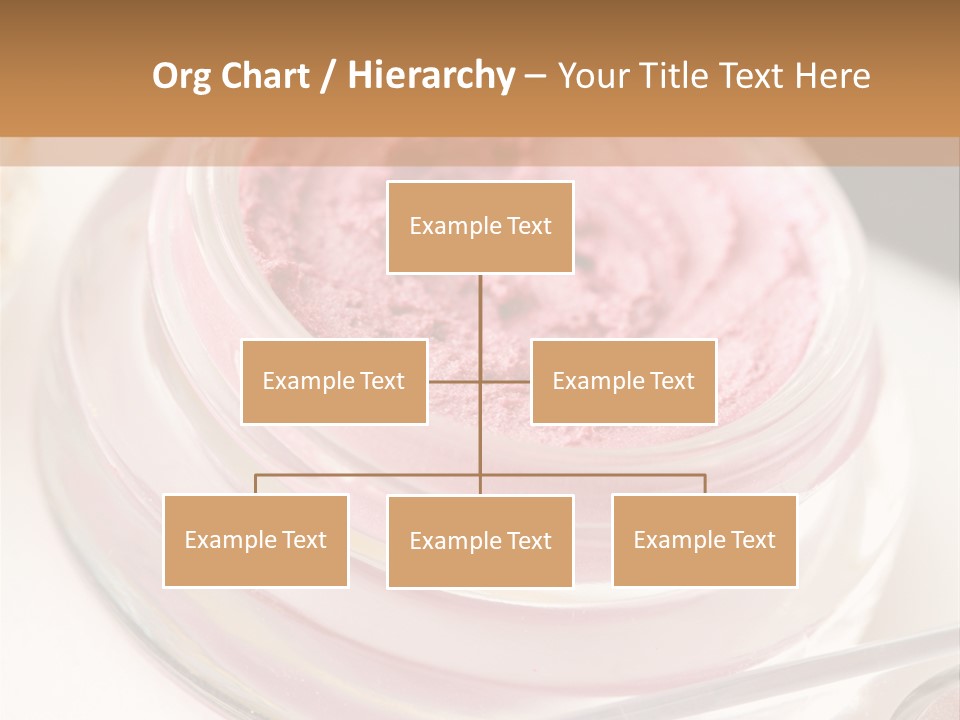 Org Chart / Hierarchy – Your Title Text Here

Example Text

Example Text

Example Text

Example Text

Example Text

Example Text